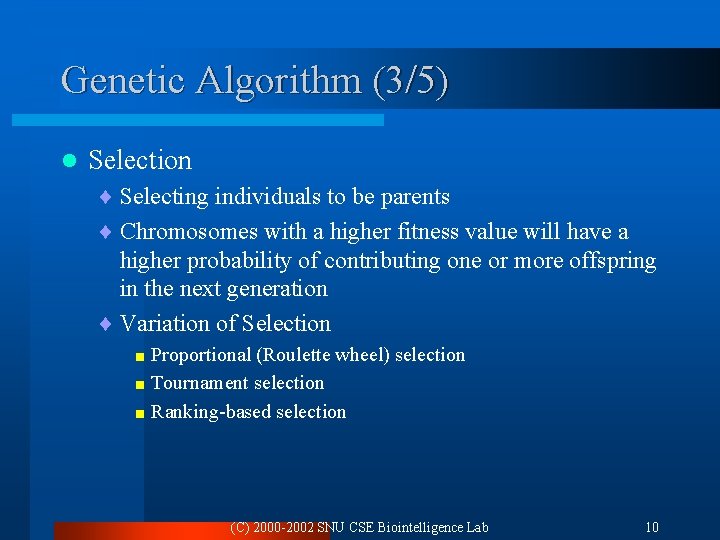 Genetic Algorithm (3/5)

Selection

Selecting individuals to be parents

Chromosomes with a higher fitness value will have a higher probability of contributing one or more offspring in the next generation

Variation of Selection

Proportional (Roulette wheel) selection

Tournament selection

Ranking-based selection

(C) 2000-2002 SNU CSE Biointelligence Lab

10